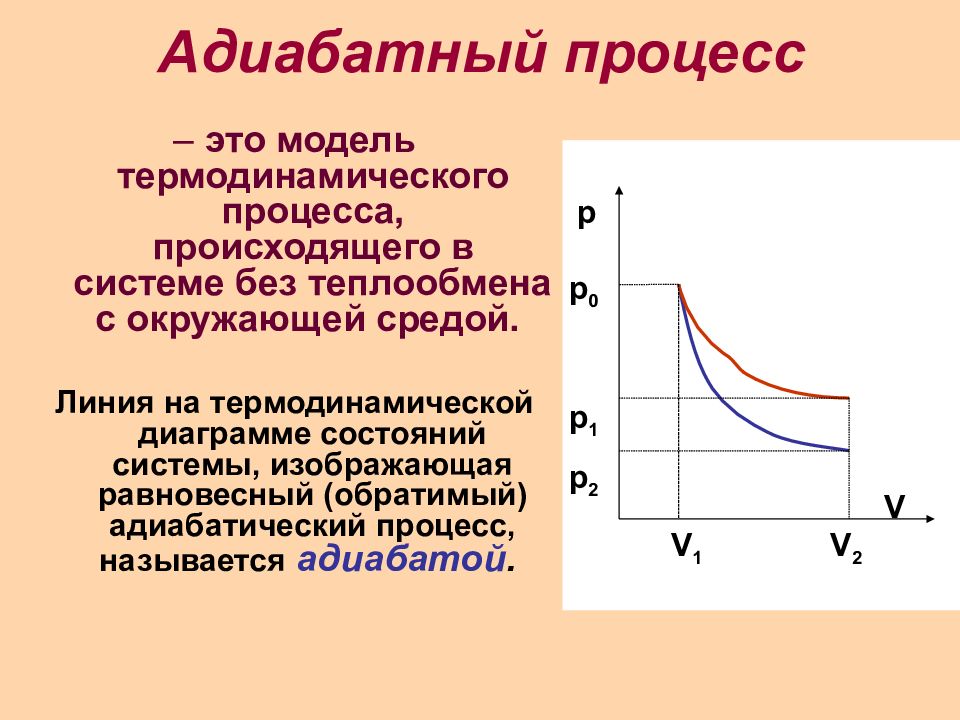 Адиабатный процесс

– это модель термодинамического процесса, происходящего в системе без теплообмена с окружающей средой.

Линия на термодинамической диаграмме состояний системы, изображающая равновесный (обратимый) адиабатический процесс, называется адиабатой.

p

$p_0$

$p_1$

$p_2$

V

$V_1$

$V_2$